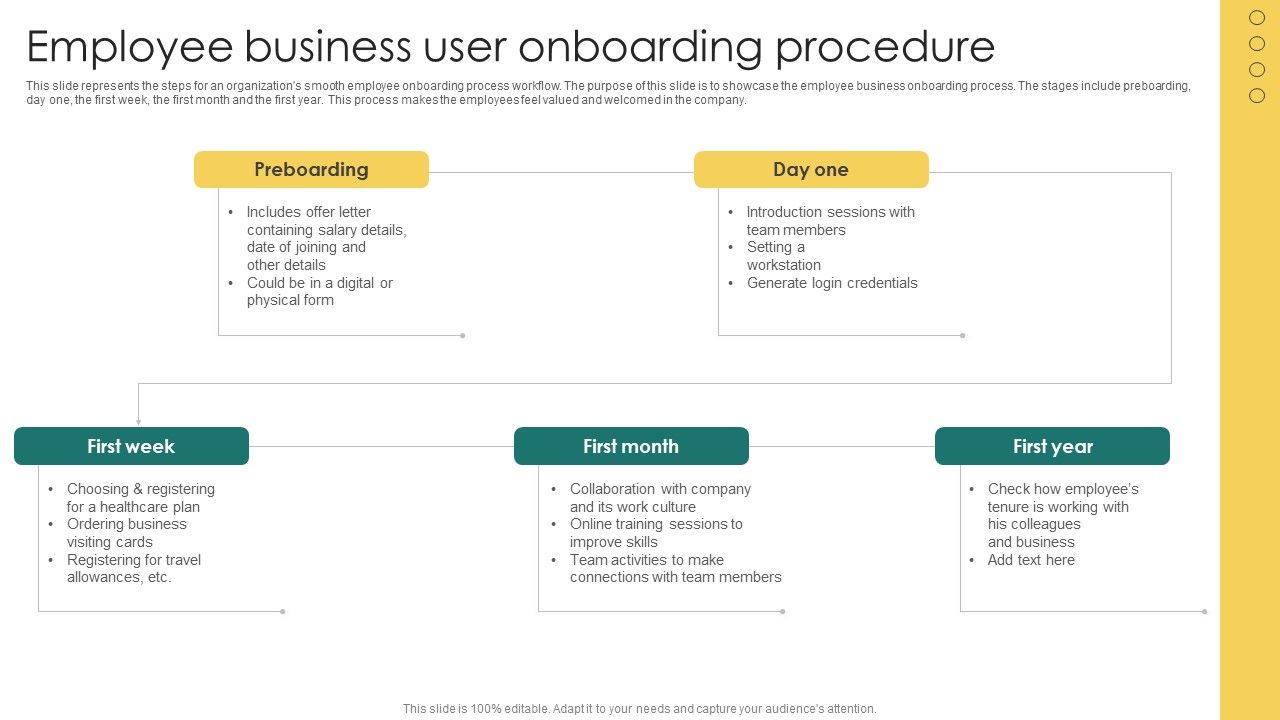 Employee business user onboarding procedure

This slide represents the steps for an organization's smooth employee onboarding process workflow. The purpose of this slide is to showcase the employee business onboarding process. The stages include preboarding, day one, the first week, the first month and the first year. This process makes the employees feel valued and welcomed in the company.

Preboarding

• Includes offer letter containing salary details, date of joining and other details
• Could be in a digital or physical form

Day one

• Introduction sessions with team members
• Setting a workstation
• Generate login credentials

First week

• Choosing & registering for a healthcare plan
• Ordering business visiting cards
• Registering for travel allowances, etc.

First month

• Collaboration with company and its work culture
• Online training sessions to improve skills
• Team activities to make connections with team members

First year

• Check how employee's tenure is working with his colleagues and business
• Add text here

This slide is 100% editable. Adapt it to your needs and capture your audience's attention.